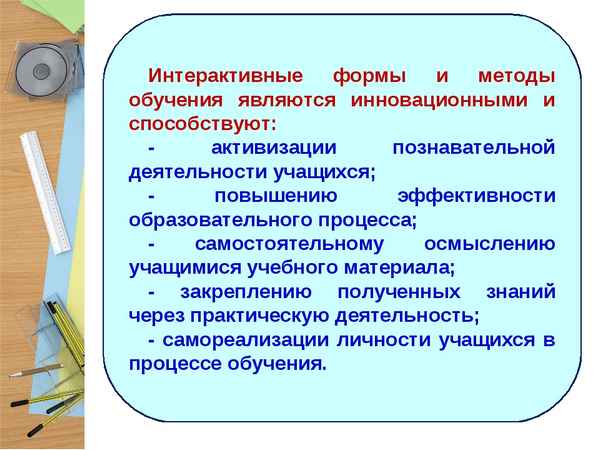 Интерактивные формы и методы обучения являются инновационными и способствуют:

- активизации познавательной деятельности учащихся;

- повышению эффективности образовательного процесса;

- самостоятельному осмыслению учащимися учебного материала;

- закреплению полученных знаний через практическую деятельность;

- самореализации личности учащихся в процессе обучения.